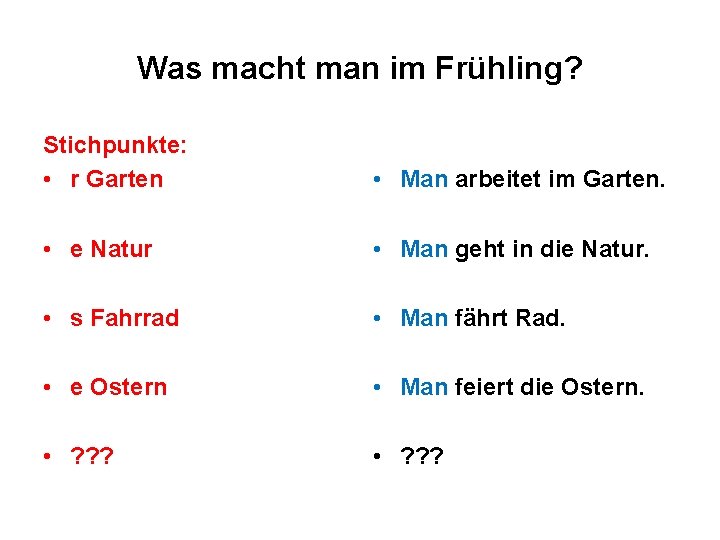 Was macht man im Frühling?

Stichpunkte:
• r Garten
• e Natur
• s Fahrrad
• e Ostern
• ???

• Man arbeitet im Garten.
• Man geht in die Natur.
• Man fährt Rad.
• Man feiert die Ostern.
• ???